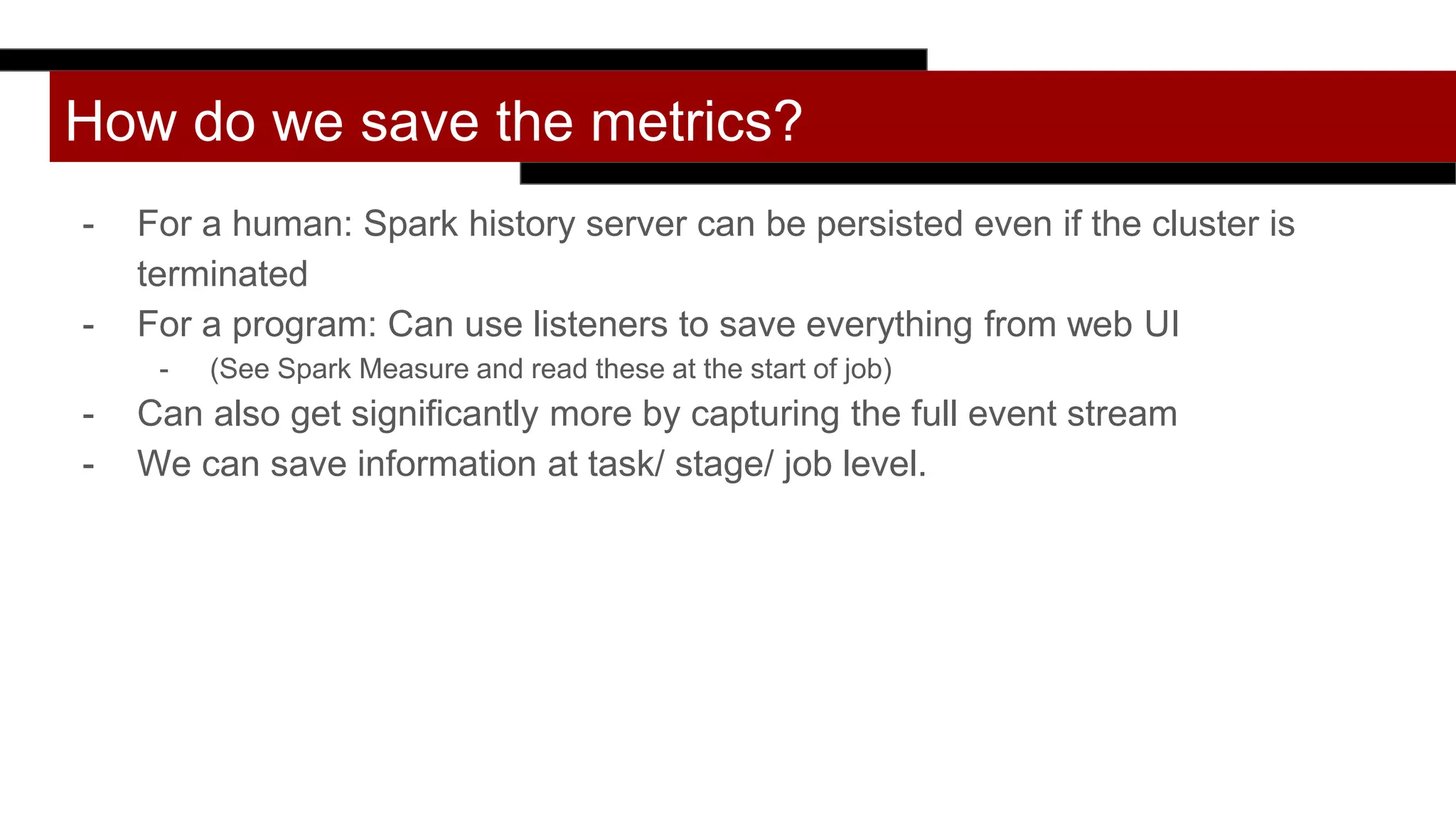 How do we save the metrics?

- For a human: Spark history server can be persisted even if the cluster is terminated
- For a program: Can use listeners to save everything from web UI
  - (See Spark Measure and read these at the start of job)
- Can also get significantly more by capturing the full event stream
- We can save information at task/ stage/ job level.